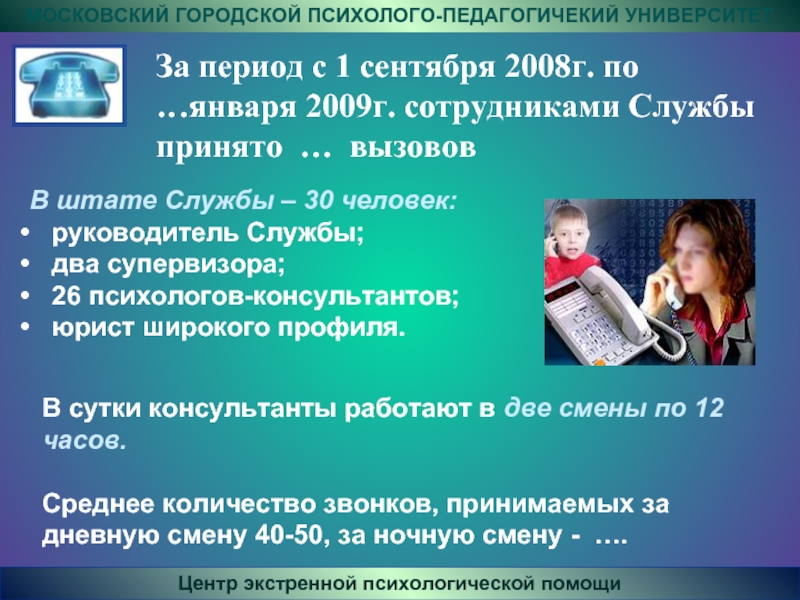 МОСКОВСКИЙ ГОРОДСКОЙ ПСИХОЛОГО-ПЕДАГОГИЧЕКИЙ УНИВЕРСИТЕТ

За период с 1 сентября 2008г. по …января 2009г. сотрудниками Службы принято … вызовов

В штате Службы – 30 человек:
• руководитель Службы;
• два супервизора;
• 26 психологов-консультантов;
• юрист широкого профиля.

В сутки консультанты работают в две смены по 12 часов.

Среднее количество звонков, принимаемых за дневную смену 40-50, за ночную смену - ….

Центр экстренной психологической помощи